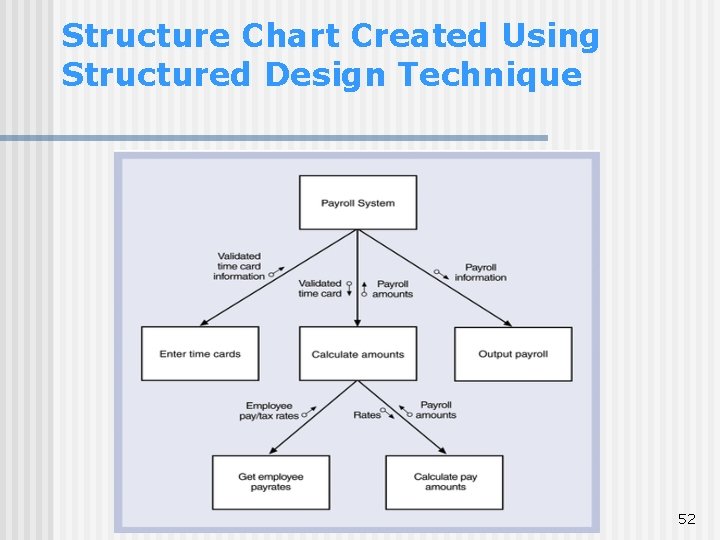 Structure Chart Created Using Structured Design Technique

Payroll System

Validated time card information

Validated time card

Payroll amounts

Payroll information

Enter time cards

Calculate amounts

Output payroll

Employee pay/tax rates

Rates

Payroll amounts

Get employee payrates

Calculate pay amounts

52